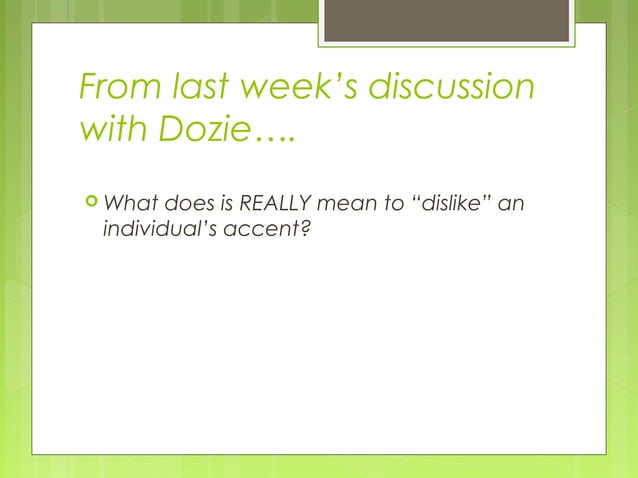 From last week's discussion with Dozie….

What does is REALLY mean to "dislike" an individual's accent?